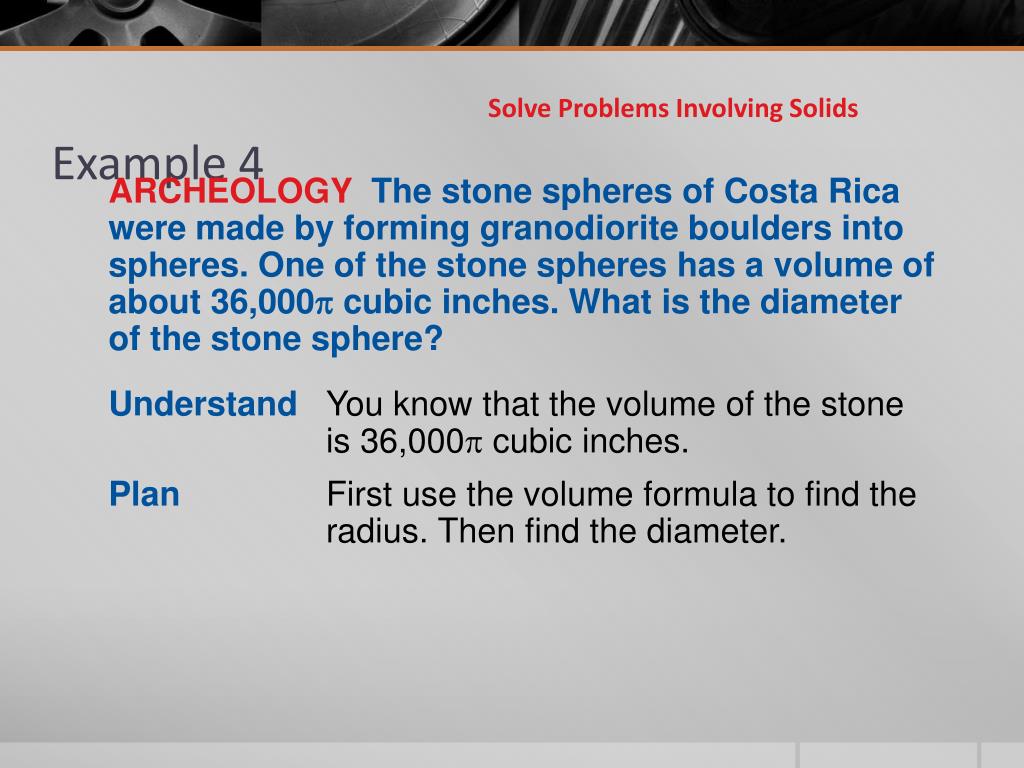 Solve Problems Involving Solids

Example 4

ARCHEOLOGY The stone spheres of Costa Rica were made by forming granodiorite boulders into spheres. One of the stone spheres has a volume of about 36,000$\pi$ cubic inches. What is the diameter of the stone sphere?

Understand You know that the volume of the stone is 36,000$\pi$ cubic inches.

Plan First use the volume formula to find the radius. Then find the diameter.